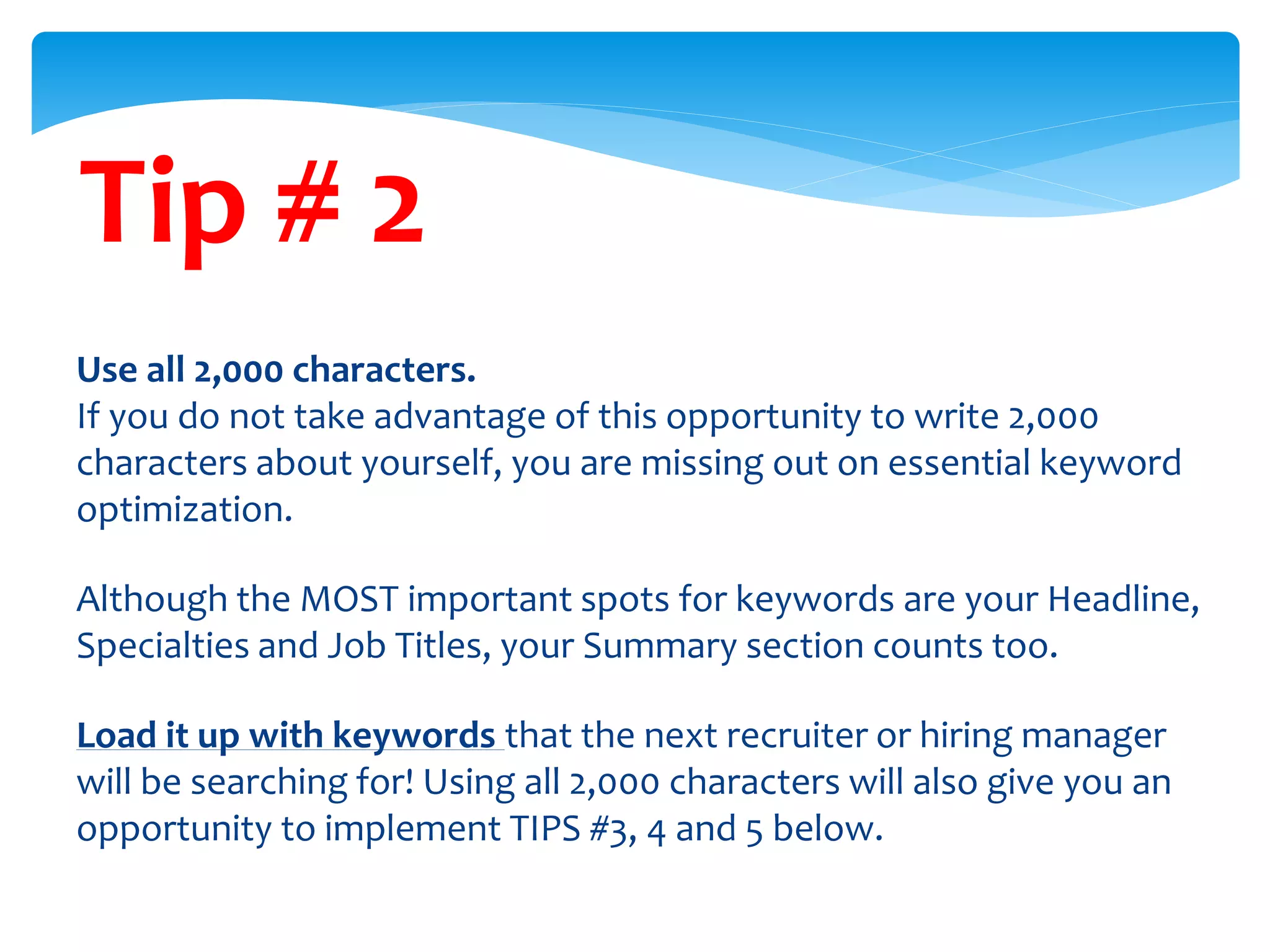 Tip # 2

Use all 2,000 characters.
If you do not take advantage of this opportunity to write 2,000 characters about yourself, you are missing out on essential keyword optimization.

Although the MOST important spots for keywords are your Headline, Specialties and Job Titles, your Summary section counts too.

Load it up with keywords that the next recruiter or hiring manager will be searching for! Using all 2,000 characters will also give you an opportunity to implement TIPS #3, 4 and 5 below.